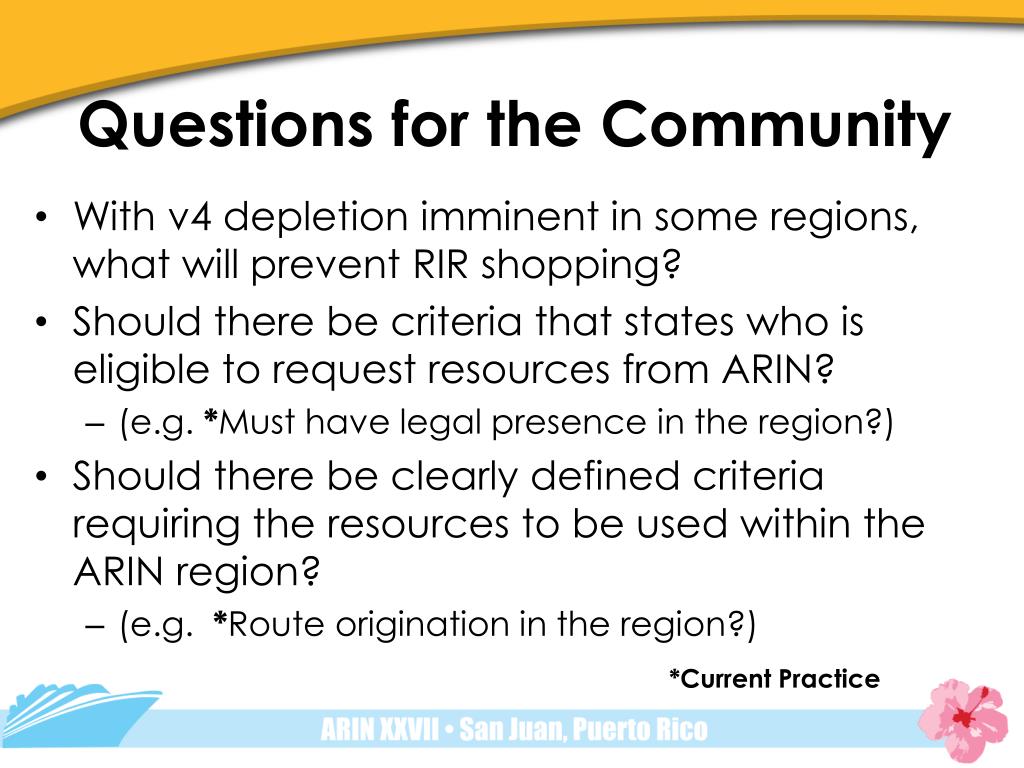 Questions for the Community

• With v4 depletion imminent in some regions, what will prevent RIR shopping?

• Should there be criteria that states who is eligible to request resources from ARIN?

– (e.g. *Must have legal presence in the region?)

• Should there be clearly defined criteria requiring the resources to be used within the ARIN region?

– (e.g. *Route origination in the region?)

*Current Practice

ARIN XXVII • San Juan, Puerto Rico